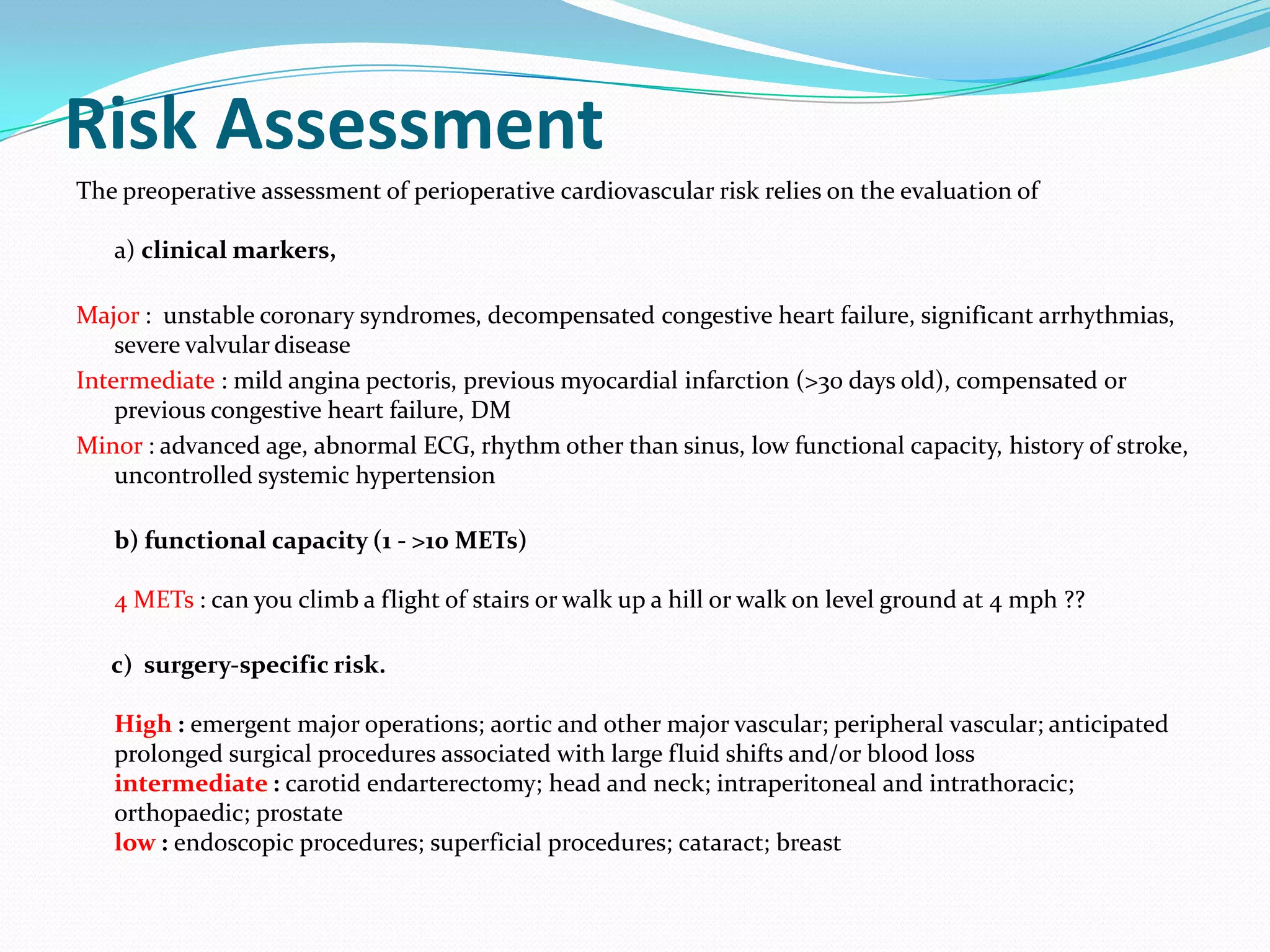 Risk Assessment

The preoperative assessment of perioperative cardiovascular risk relies on the evaluation of

a) clinical markers,

Major : unstable coronary syndromes, decompensated congestive heart failure, significant arrhythmias, severe valvular disease

Intermediate : mild angina pectoris, previous myocardial infarction (>30 days old), compensated or previous congestive heart failure, DM

Minor : advanced age, abnormal ECG, rhythm other than sinus, low functional capacity, history of stroke, uncontrolled systemic hypertension

b) functional capacity (1 - >10 METs)

4 METs : can you climb a flight of stairs or walk up a hill or walk on level ground at 4 mph ??

c) surgery-specific risk.

High : emergent major operations; aortic and other major vascular; peripheral vascular; anticipated prolonged surgical procedures associated with large fluid shifts and/or blood loss
intermediate : carotid endarterectomy; head and neck; intraperitoneal and intrathoracic; orthopaedic; prostate
low : endoscopic procedures; superficial procedures; cataract; breast